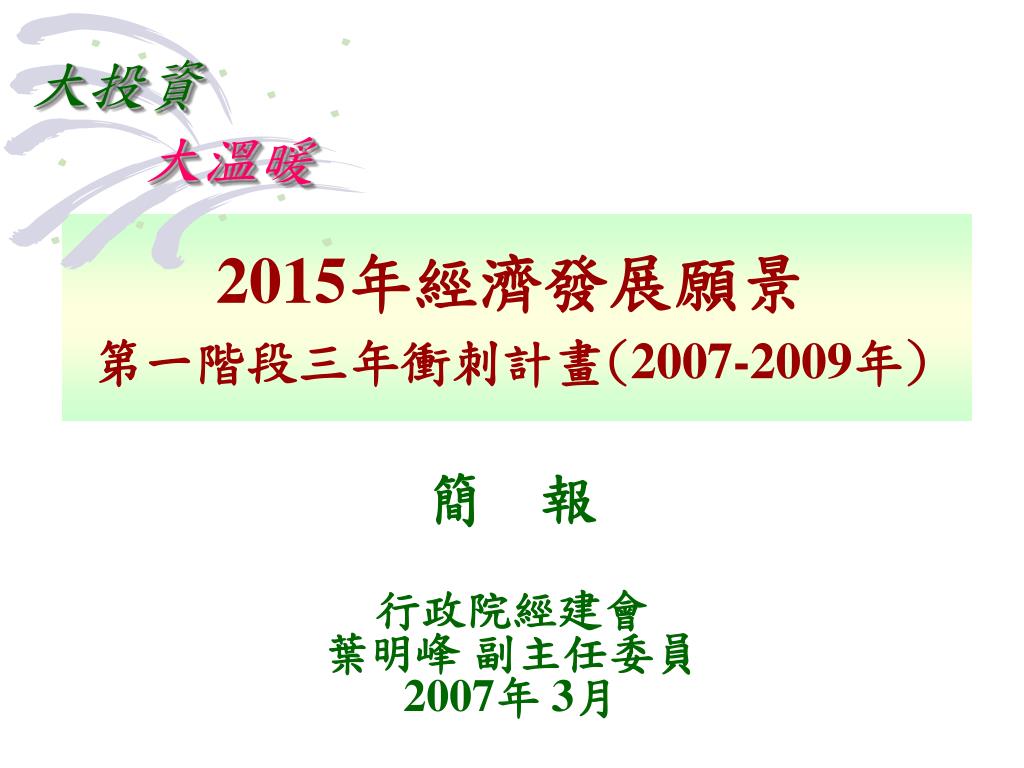 大投資

大溫暖

2015年經濟發展願景

第一階段三年衝刺計畫(2007-2009年)

簡　報

行政院經建會
葉明峰 副主任委員
2007年 3月